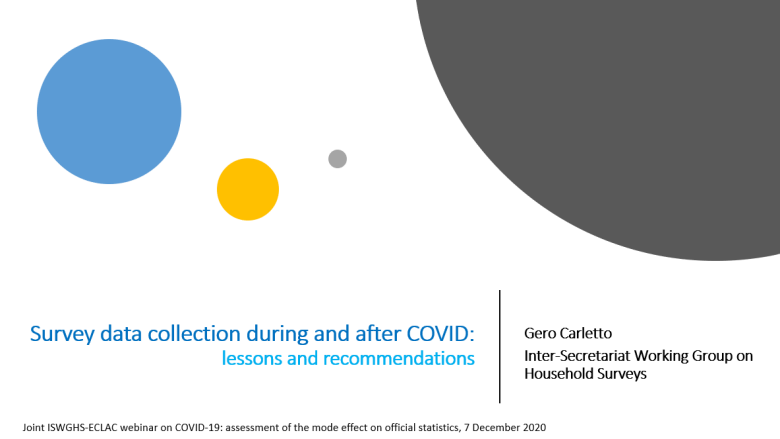 Survey data collection during and after COVID:
lessons and recommendations

Gero Carletto

Inter-Secretariat Working Group on Household Surveys

Joint ISWGHS-ECLAC webinar on COVID-19: assessment of the mode effect on official statistics, 7 December 2020